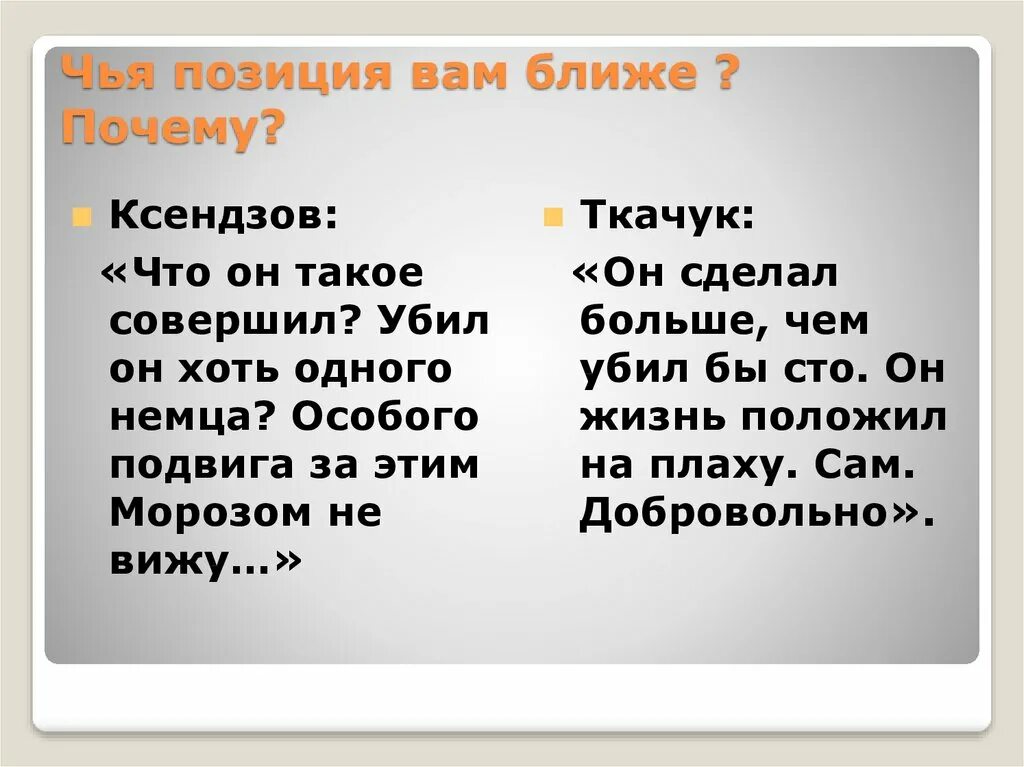 Чья позиция вам ближе ? Почему?

Ксендзов:

«Что он такое совершил? Убил он хоть одного немца? Особого подвига за этим Морозом не вижу…»

Ткачук:

«Он сделал больше, чем убил бы сто. Он жизнь положил на плаху. Сам. Добровольно».